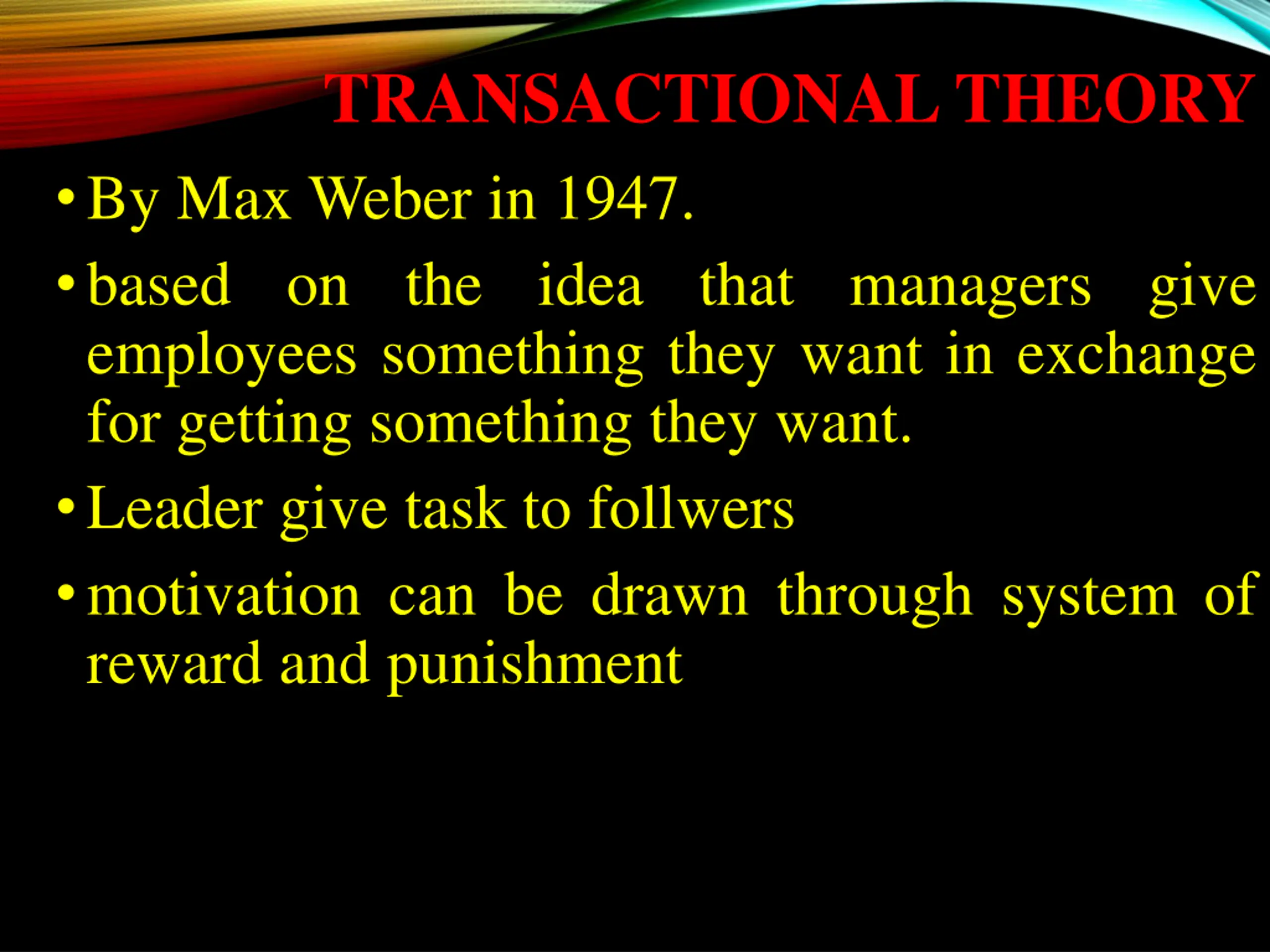 TRANSACTIONAL THEORY

• By Max Weber in 1947.

• based on the idea that managers give employees something they want in exchange for getting something they want.

• Leader give task to follwers

• motivation can be drawn through system of reward and punishment